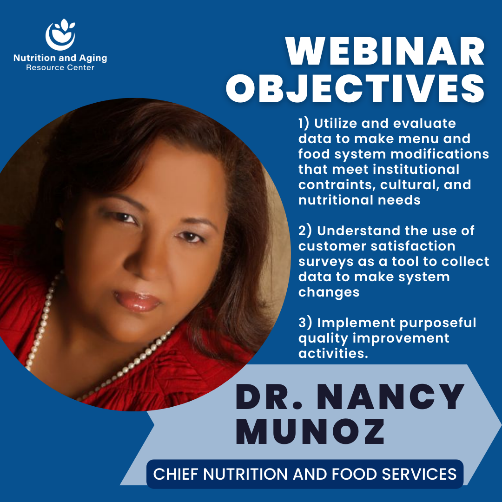 Nutrition and Aging
Resource Center

WEBINAR OBJECTIVES

1) Utilize and evaluate data to make menu and food system modifications that meet institutional contraints, cultural, and nutritional needs

2) Understand the use of customer satisfaction surveys as a tool to collect data to make system changes

3) Implement purposeful quality improvement activities.

DR. NANCY MUNOZ

CHIEF NUTRITION AND FOOD SERVICES